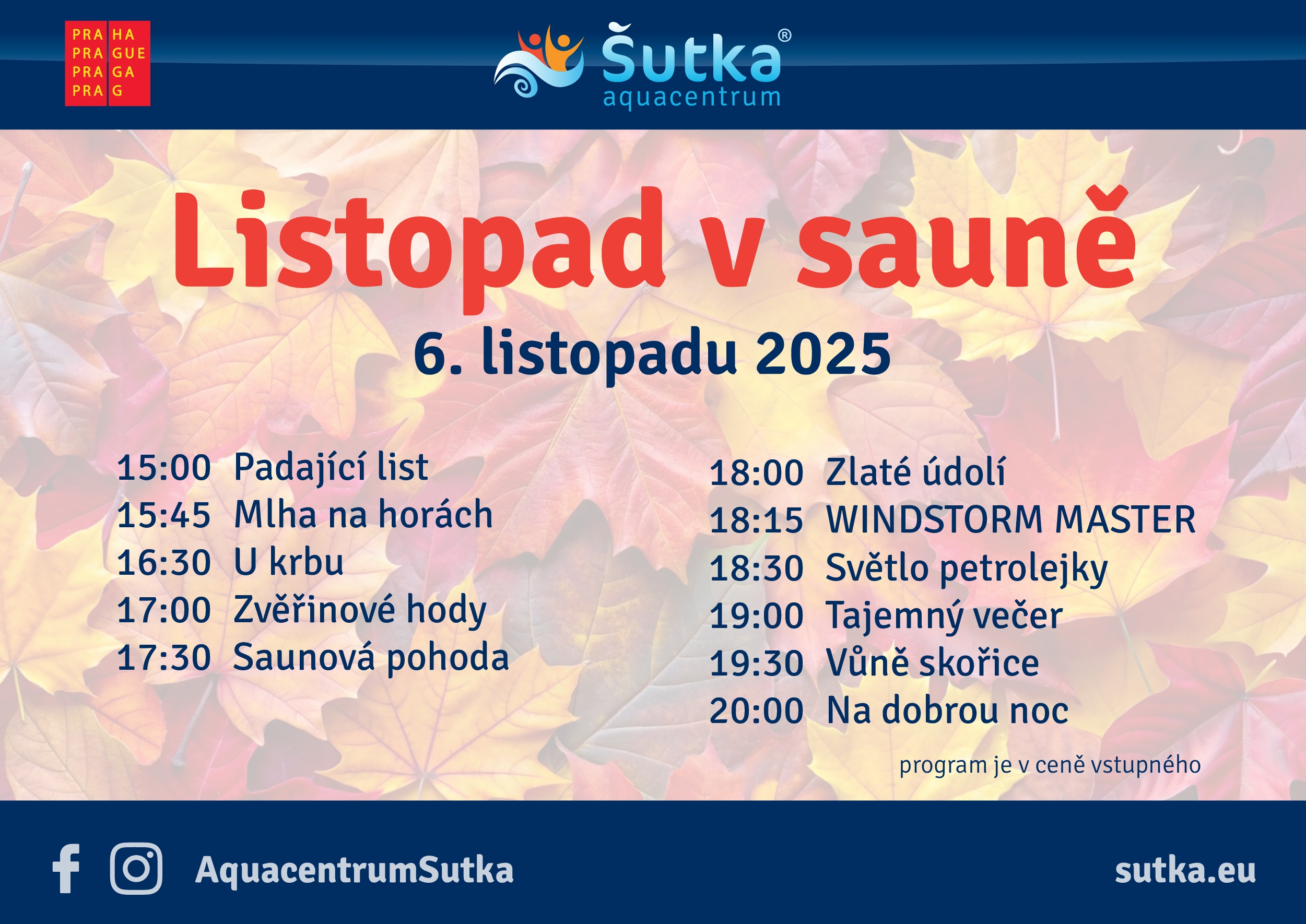 PRA HA
PRA GUE
PRA GA
PRA G

Šutka®
aquacentrum

Listopad v sauně

6. listopadu 2025

15:00 Padající list
15:45 Mlha na horách
16:30 U krbu
17:00 Zvěřinové hody
17:30 Saunová pohoda

18:00 Zlaté údolí
18:15 WINDSTORM MASTER
18:30 Světlo petrolejky
19:00 Tajemný večer
19:30 Vůně skořice
20:00 Na dobrou noc

program je v ceně vstupného

AquacentrumSutka

sutka.eu